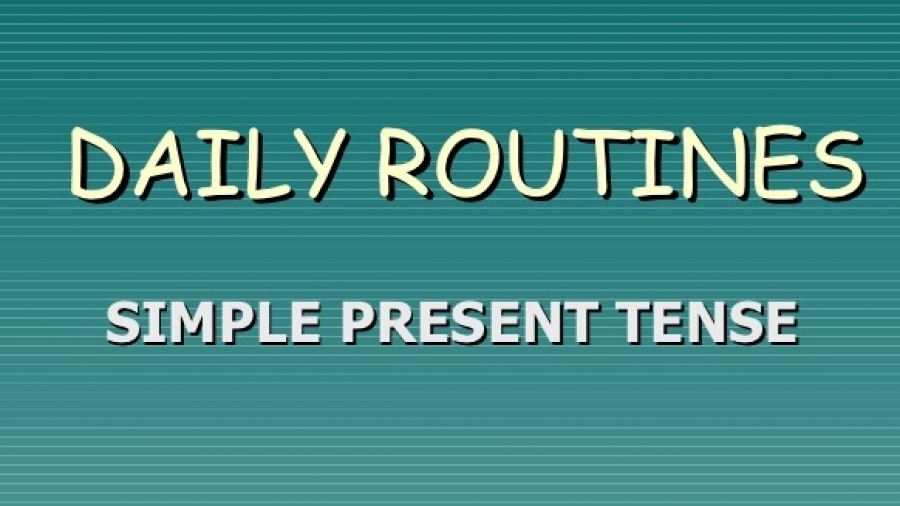 DAILY ROUTINES

SIMPLE PRESENT TENSE